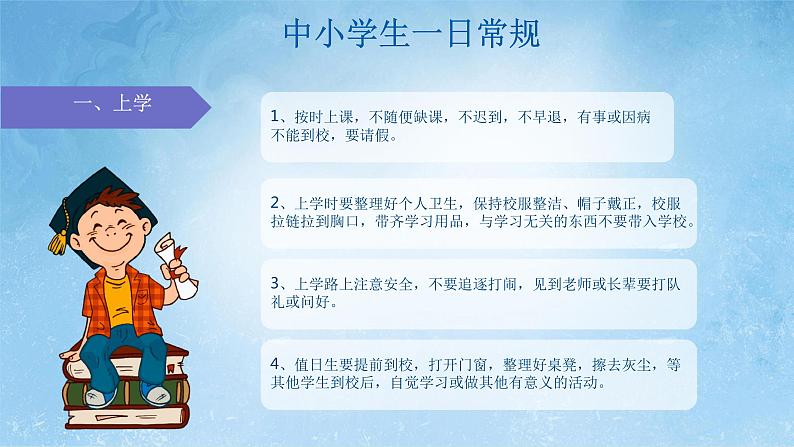 中小学生一日常规

一、上学

1、按时上课，不随便缺课，不迟到，不早退，有事或因病不能到校，要请假。

2、上学时要整理好个人卫生，保持校服整洁、帽子戴正，校服拉链拉到胸口，带齐学习用品，与学习无关的东西不要带入学校。

3、上学路上注意安全，不要追逐打闹，见到老师或长辈要打队礼或问好。

4、值日生要提前到校，打开门窗，整理好桌凳，擦去灰尘，等其他学生到校后，自觉学习或做其他有意义的活动。